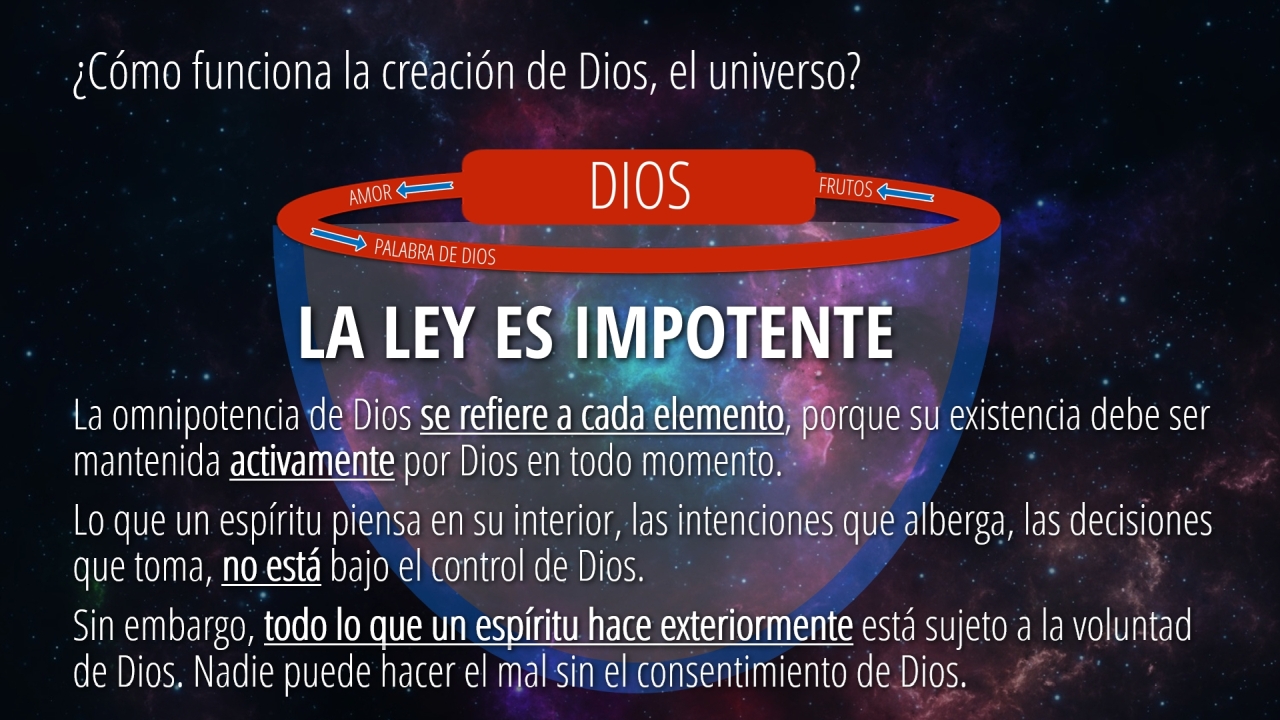 ¿Cómo funciona la creación de Dios, el universo?

DIOS

AMOR

FRUTOS

PALABRA DE DIOS

LA LEY ES IMPOTENTE

La omnipotencia de Dios se refiere a cada elemento, porque su existencia debe ser mantenida activamente por Dios en todo momento.

Lo que un espíritu piensa en su interior, las intenciones que alberga, las decisiones que toma, no está bajo el control de Dios.

Sin embargo, todo lo que un espíritu hace exteriormente está sujeto a la voluntad de Dios. Nadie puede hacer el mal sin el consentimiento de Dios.